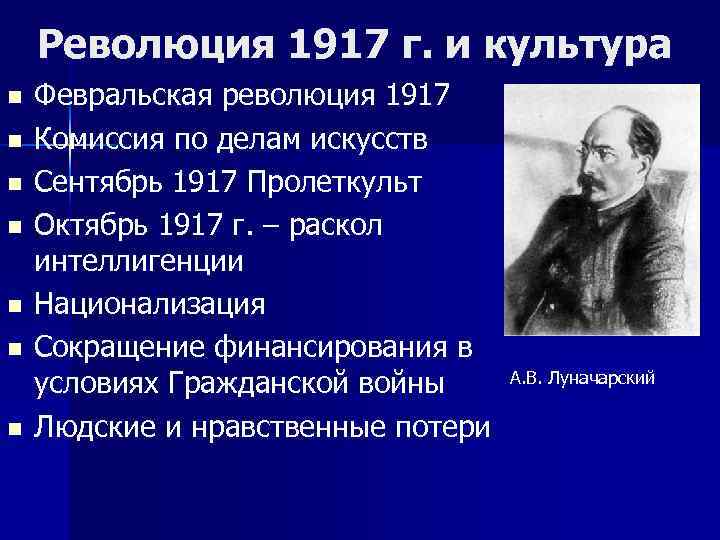 Революция 1917 г. и культура

- Февральская революция 1917
- Комиссия по делам искусств
- Сентябрь 1917 Пролеткульт
- Октябрь 1917 г. – раскол интеллигенции
- Национализация
- Сокращение финансирования в условиях Гражданской войны
- Людские и нравственные потери

А.В. Луначарский